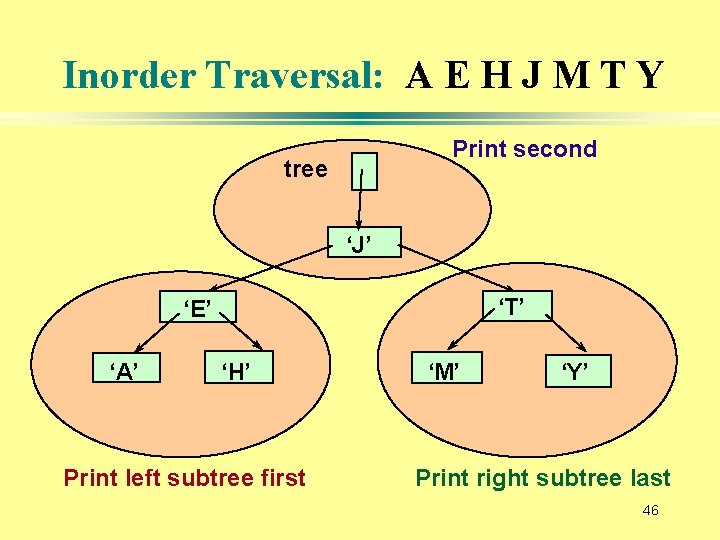 Inorder Traversal: A E H J M T Y

Print second

tree

‘J’

‘E’

‘T’

‘A’

‘H’

‘M’

‘Y’

Print left subtree first

Print right subtree last

46